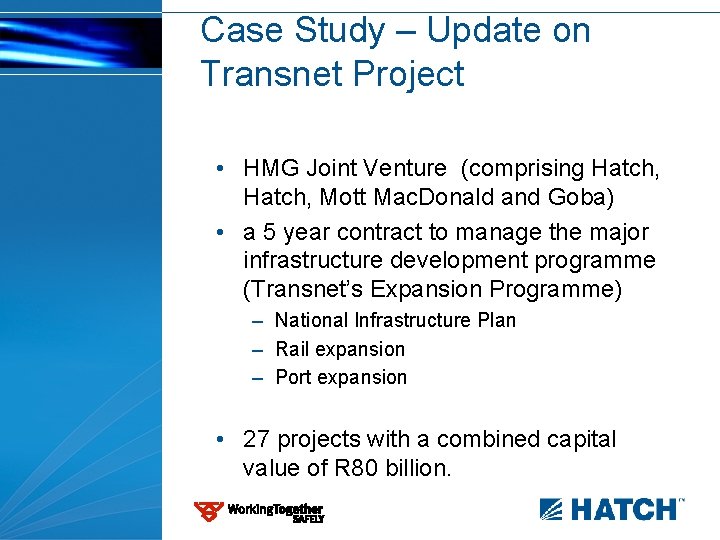 Case Study – Update on Transnet Project

• HMG Joint Venture (comprising Hatch, Hatch, Mott MacDonald and Goba)
• a 5 year contract to manage the major infrastructure development programme (Transnet's Expansion Programme)
– National Infrastructure Plan
– Rail expansion
– Port expansion

• 27 projects with a combined capital value of R80 billion.

WorkingTogether SAFELY

HATCH™